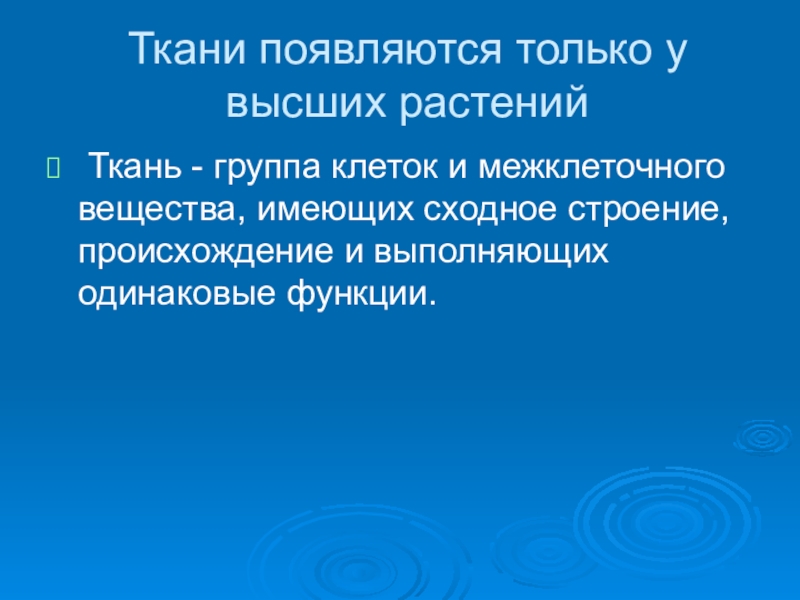 Ткани появляются только у высших растений

Ткань - группа клеток и межклеточного вещества, имеющих сходное строение, происхождение и выполняющих одинаковые функции.